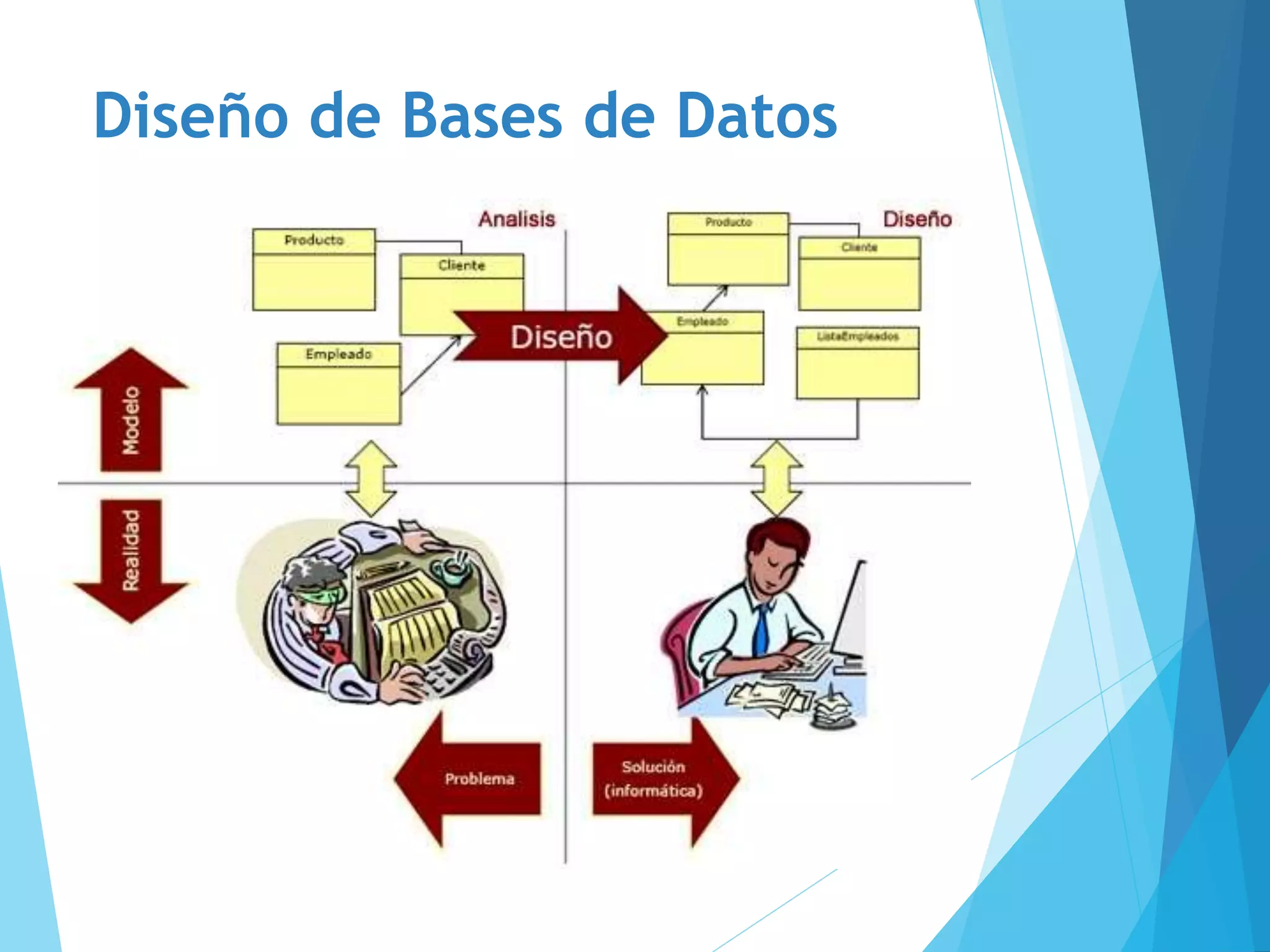 Diseño de Bases de Datos

Analisis

Producto

Cliente

Empleado

Diseño

Diseño

Producto

Cliente

Empleado

ListaEmpleados

Modelo

Realidad

Problema

Solución (informática)